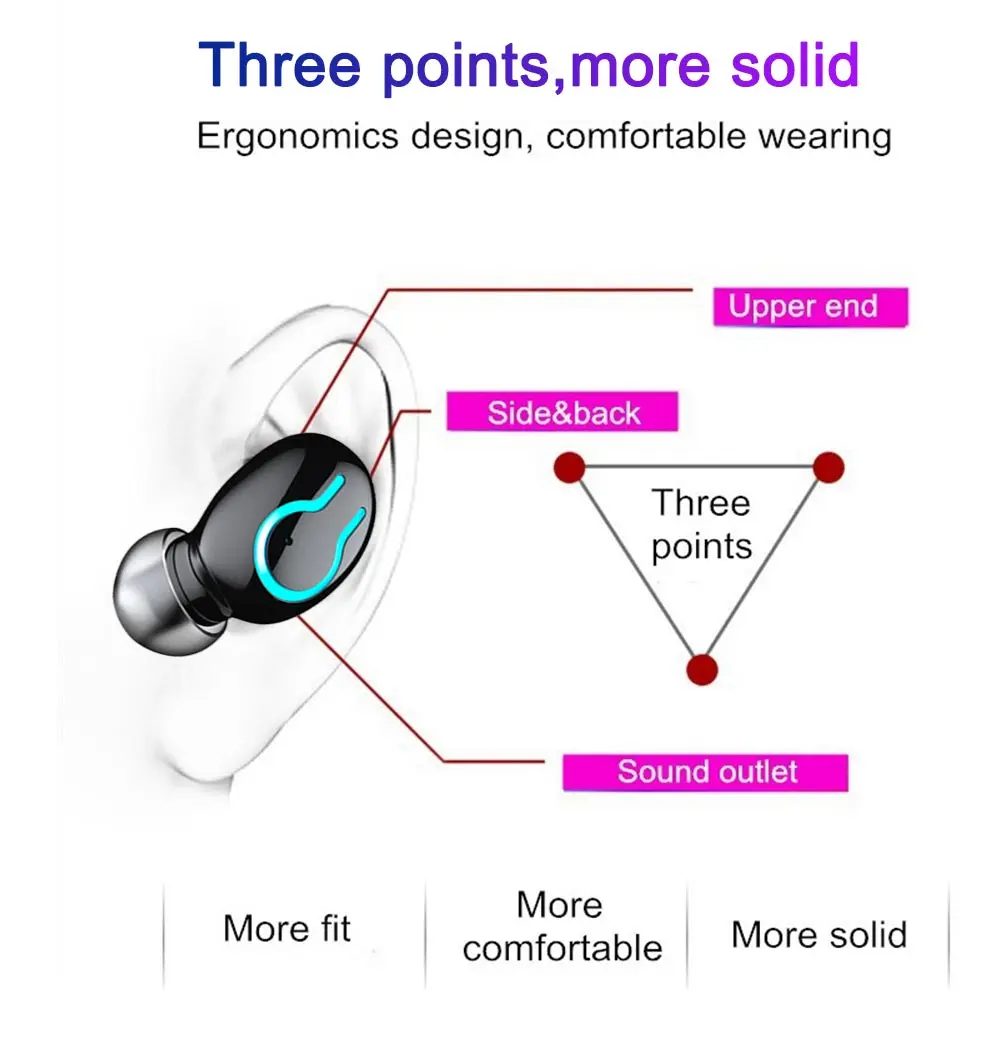 Three points,more solid

Ergonomics design, comfortable wearing

Upper end

Side&back

Three points

Sound outlet

More fit

More comfortable

More solid